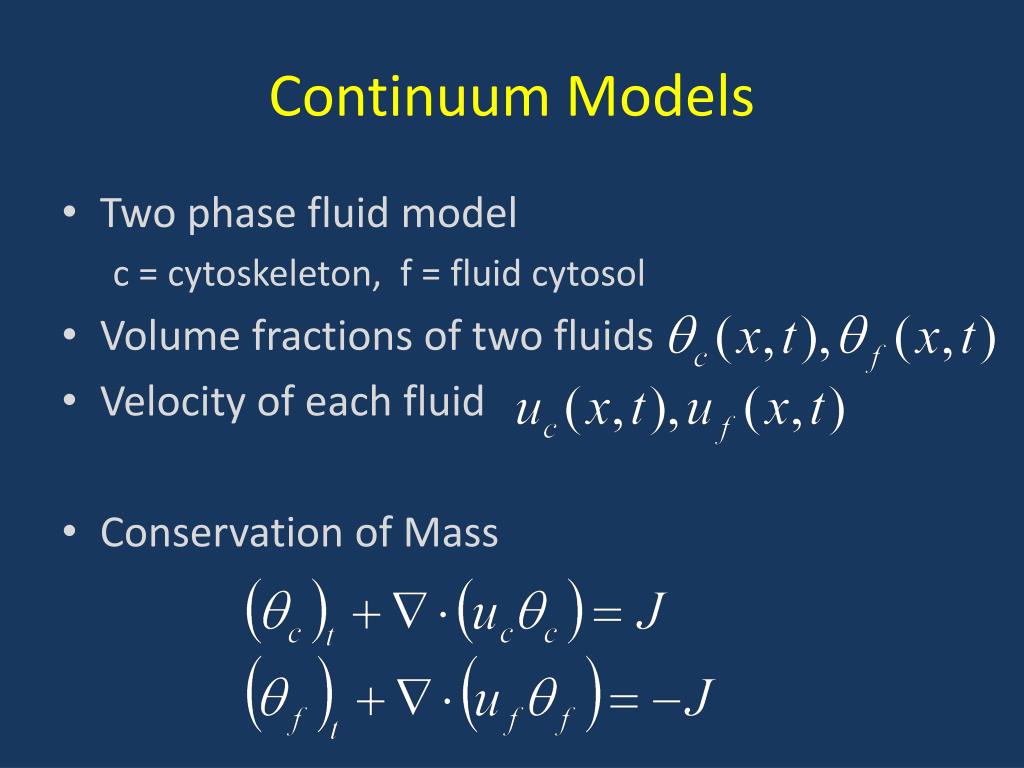 Continuum Models

• Two phase fluid model
c = cytoskeleton, f = fluid cytosol
• Volume fractions of two fluids $\theta_c(x,t), \theta_f(x,t)$
• Velocity of each fluid $u_c(x,t), u_f(x,t)$

• Conservation of Mass

$(\theta_c)_t + \nabla \cdot (u_c \theta_c) = J$
$(\theta_f)_t + \nabla \cdot (u_f \theta_f) = -J$